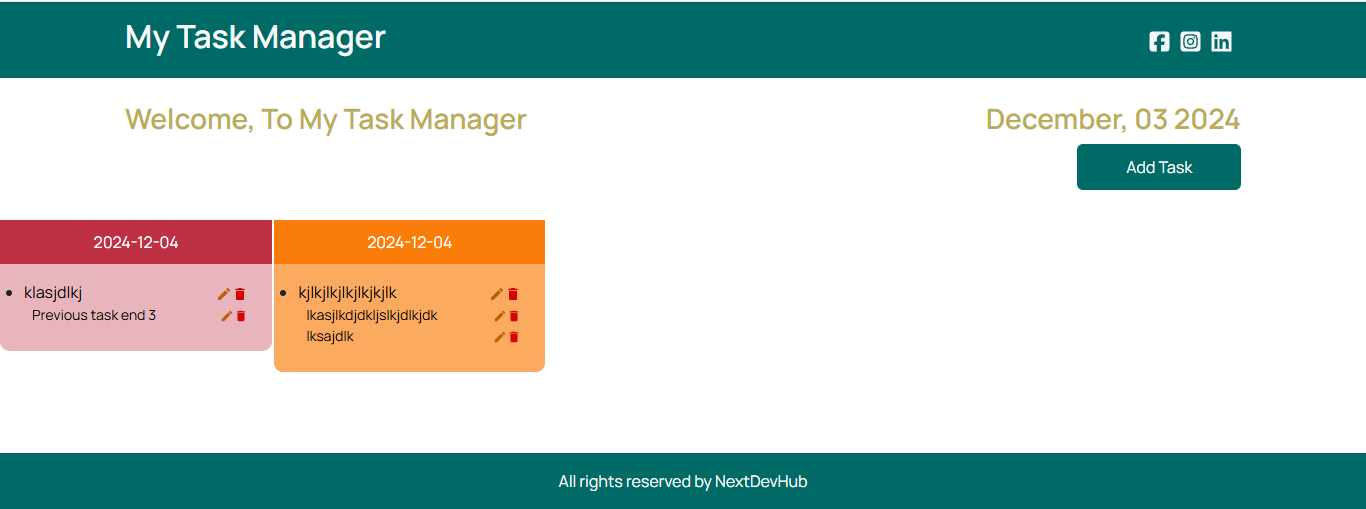 My Task Manager

Welcome, To My Task Manager

December, 03 2024

Add Task

2024-12-04

- klasjdlkj
 Previous task end 3

2024-12-04

- kjlkjlkjlkjlkjkjlk
 lkasjlkdjdkljslkjdlkjdk
 lksajdlk

All rights reserved by NextDevHub